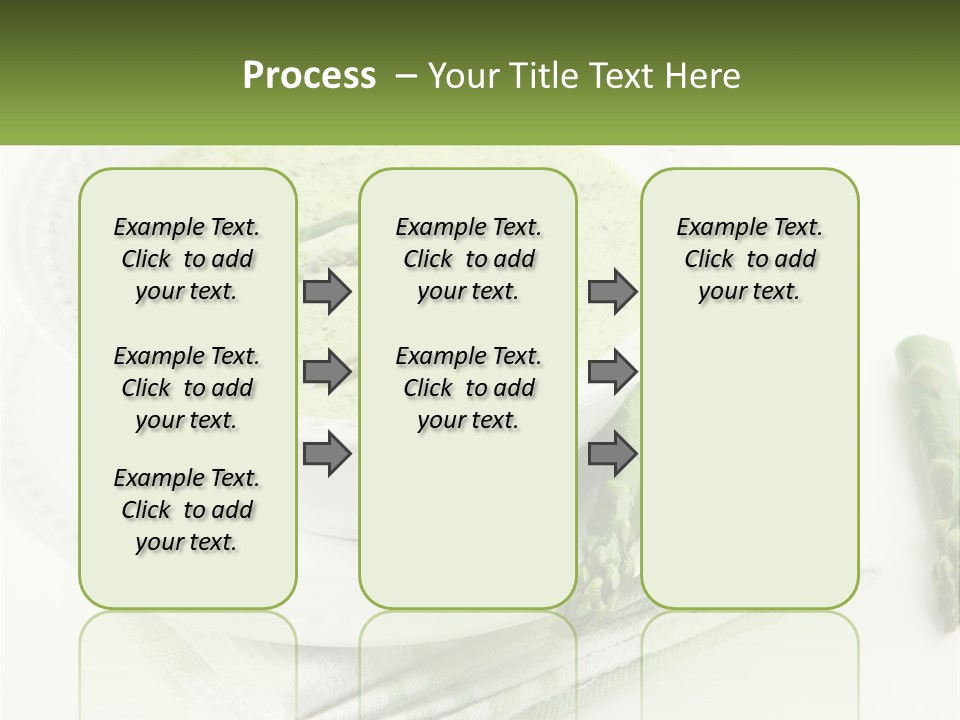 Process – Your Title Text Here

Example Text. Click to add your text.

Example Text. Click to add your text.

Example Text. Click to add your text.

Example Text. Click to add your text.

Example Text. Click to add your text.

Example Text. Click to add your text.